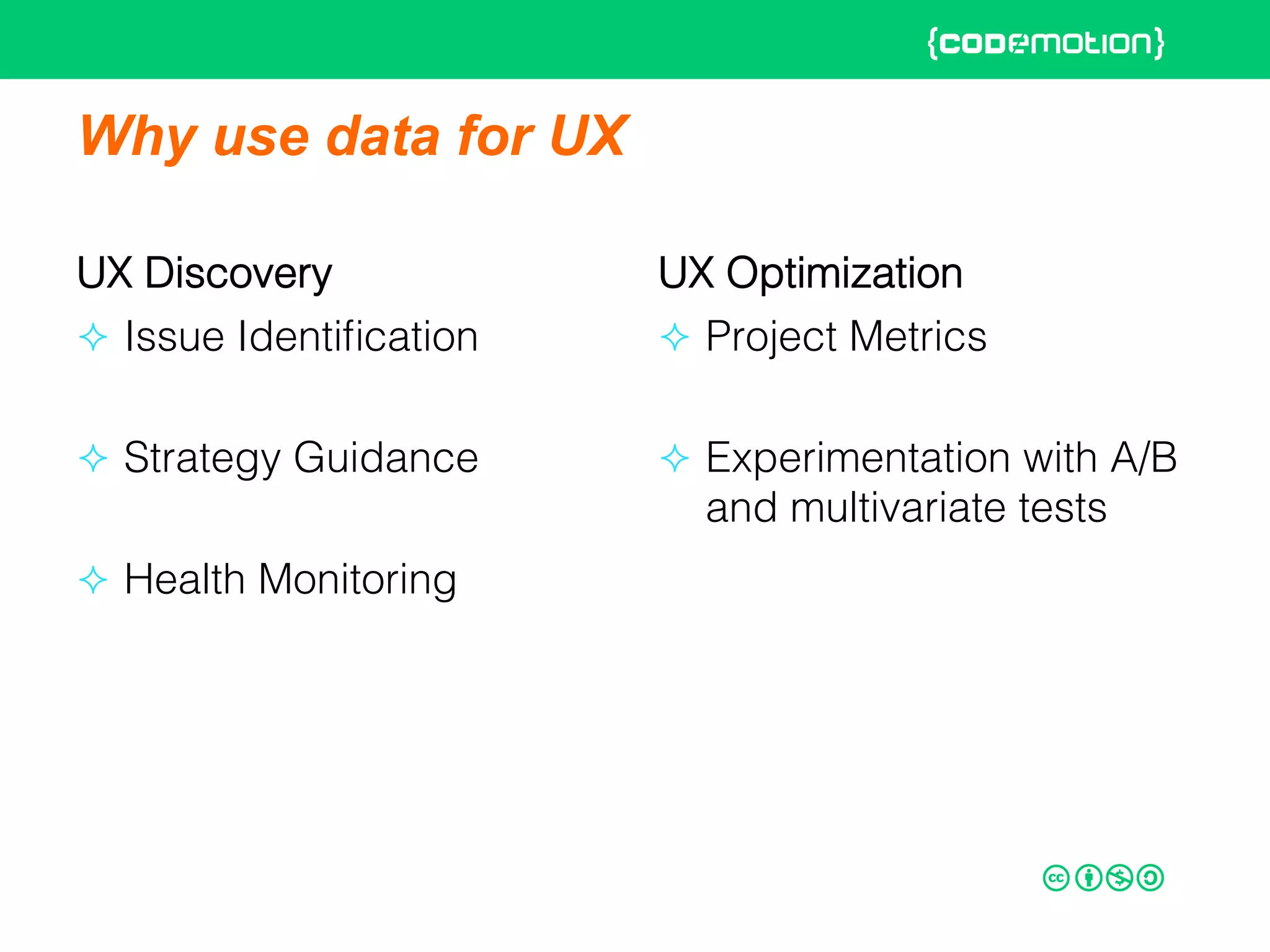 {codemotion}

Why use data for UX

UX Discovery

✧ Issue Identification

✧ Strategy Guidance

✧ Health Monitoring

UX Optimization

✧ Project Metrics

✧ Experimentation with A/B and multivariate tests

cc